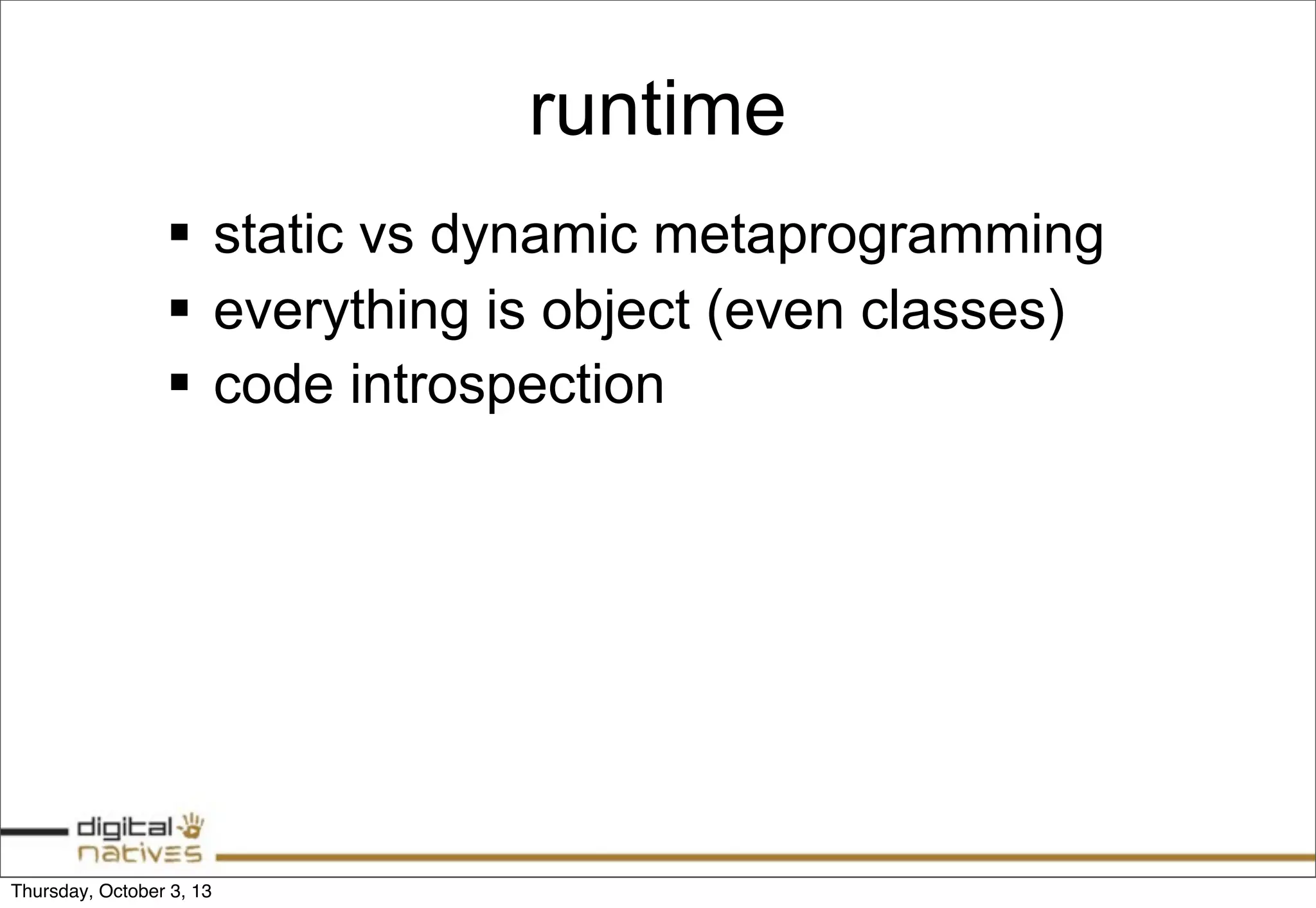 runtime

▪ static vs dynamic metaprogramming
▪ everything is object (even classes)
▪ code introspection

digital natives

Thursday, October 3, 13